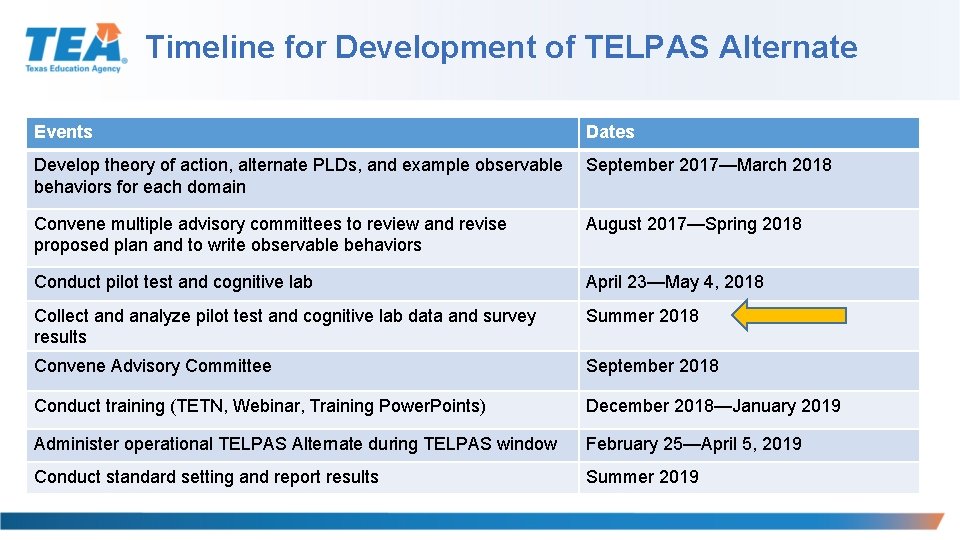 TEA
Texas Education Agency

Timeline for Development of TELPAS Alternate

| Events | Dates |
|---|---|
| Develop theory of action, alternate PLDs, and example observable behaviors for each domain | September 2017—March 2018 |
| Convene multiple advisory committees to review and revise proposed plan and to write observable behaviors | August 2017—Spring 2018 |
| Conduct pilot test and cognitive lab | April 23—May 4, 2018 |
| Collect and analyze pilot test and cognitive lab data and survey results | Summer 2018 |
| Convene Advisory Committee | September 2018 |
| Conduct training (TETN, Webinar, Training PowerPoints) | December 2018—January 2019 |
| Administer operational TELPAS Alternate during TELPAS window | February 25—April 5, 2019 |
| Conduct standard setting and report results | Summer 2019 |